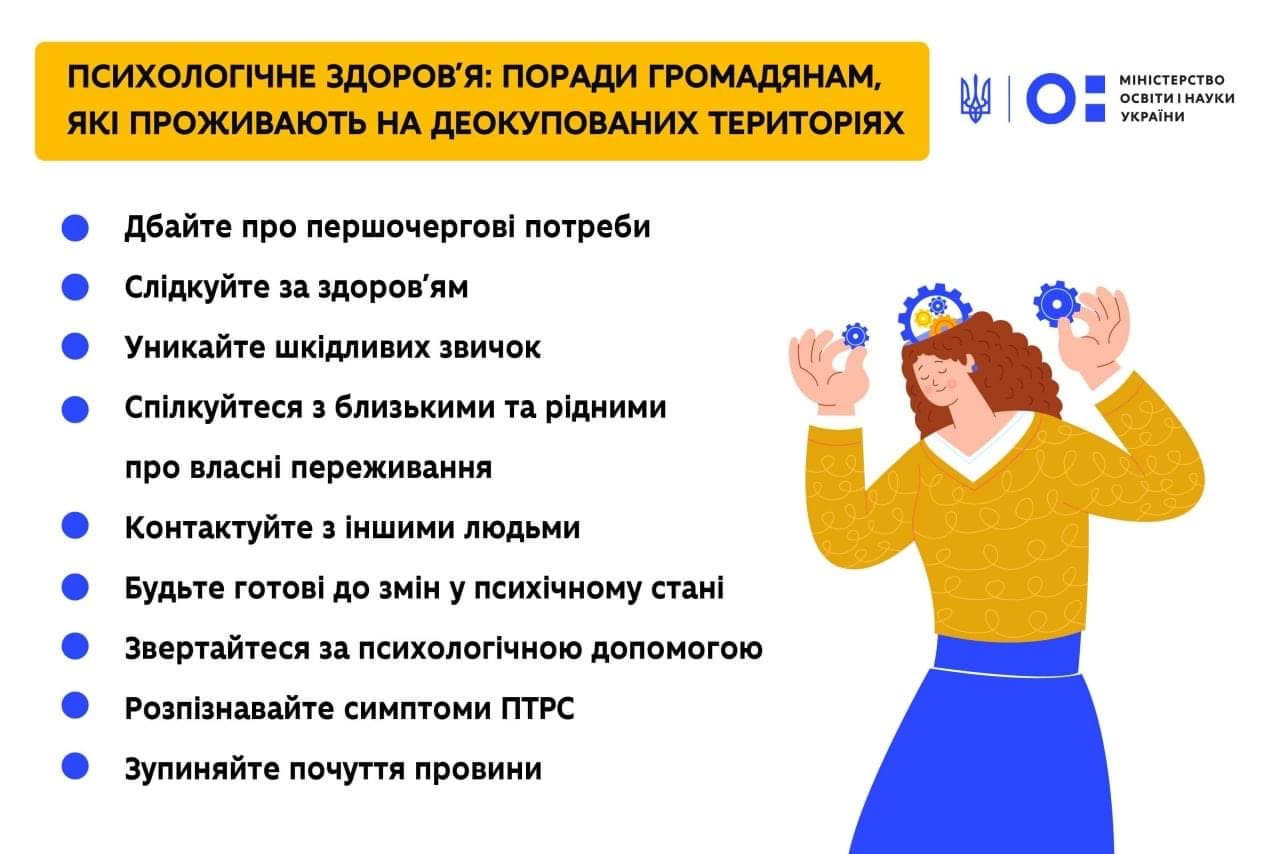 ПСИХОЛОГІЧНЕ ЗДОРОВ'Я: ПОРАДИ ГРОМАДЯНАМ, ЯКІ ПРОЖИВАЮТЬ НА ДЕОКУПОВАНИХ ТЕРИТОРІЯХ

МІНІСТЕРСТВО ОСВІТИ І НАУКИ УКРАЇНИ

Дбайте про першочергові потреби

Слідкуйте за здоров'ям

Уникайте шкідливих звичок

Спілкуйтеся з близькими та рідними про власні переживання

Контактуйте з іншими людьми

Будьте готові до змін у психічному стані

Звертайтеся за психологічною допомогою

Розпізнавайте симптоми ПТРС

Зупиняйте почуття провини